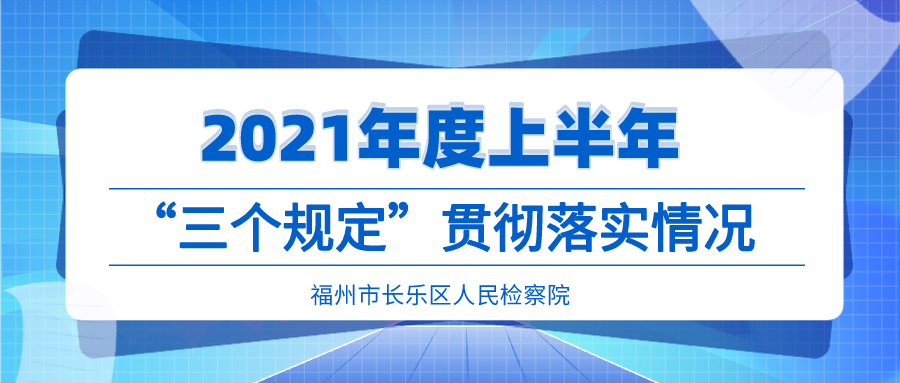 2021年度上半年

“三个规定”贯彻落实情况

福州市长乐区人民检察院